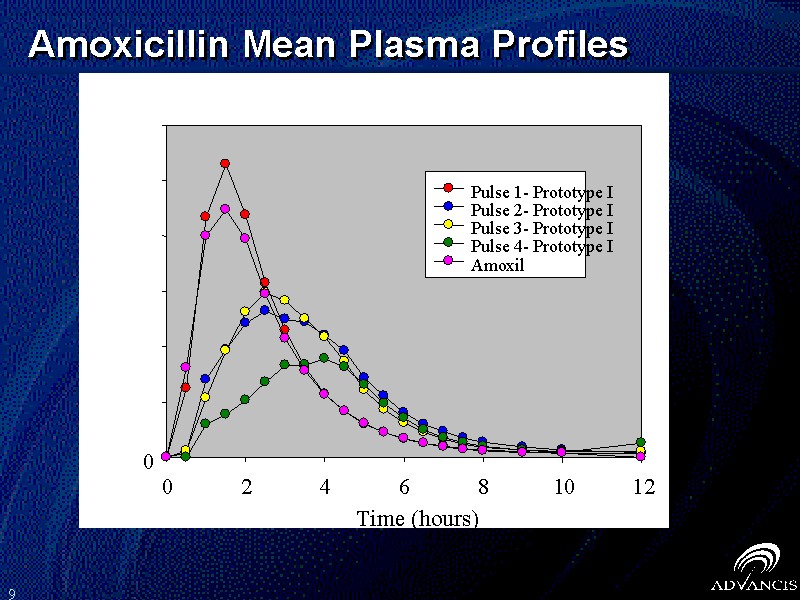 Amoxicillin Mean Plasma Profiles

Pulse 1- Prototype I
Pulse 2- Prototype I
Pulse 3- Prototype I
Pulse 4- Prototype I
Amoxil

0

0 2 4 6 8 10 12

Time (hours)

9

ADVANCIS